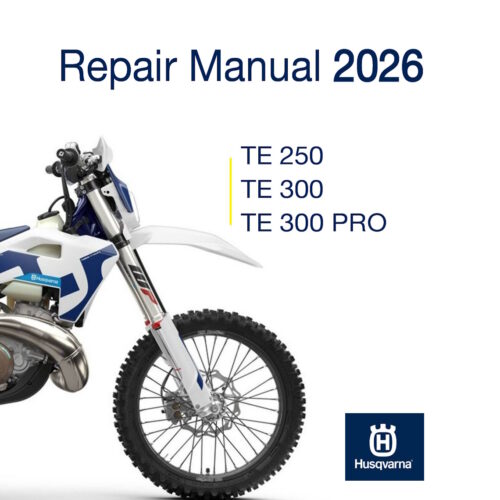 Repair Manual 2026

TE 250
TE 300
TE 300 PRO

Husqvarna

WP

Husqvarna